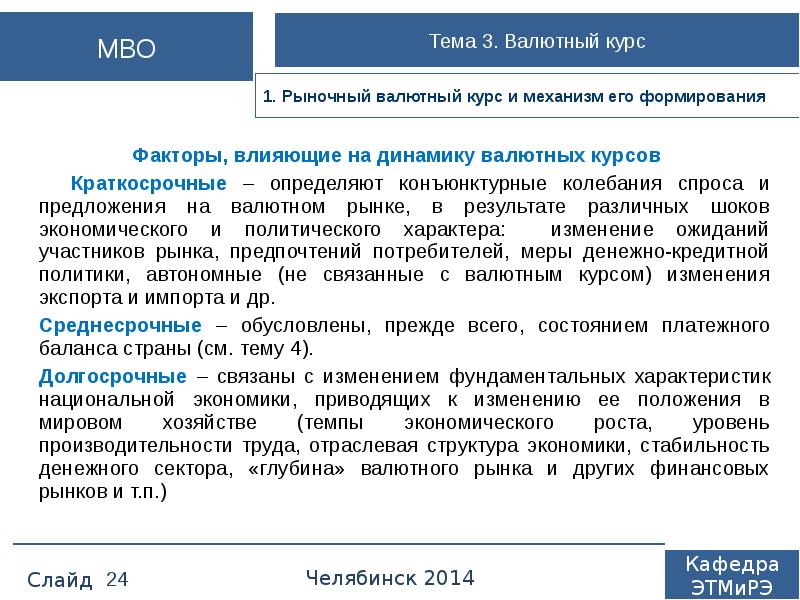 МВО

Тема 3. Валютный курс

1. Рыночный валютный курс и механизм его формирования

Факторы, влияющие на динамику валютных курсов

Краткосрочные – определяют конъюнктурные колебания спроса и предложения на валютном рынке, в результате различных шоков экономического и политического характера: изменение ожиданий участников рынка, предпочтений потребителей, меры денежно-кредитной политики, автономные (не связанные с валютным курсом) изменения экспорта и импорта и др.

Среднесрочные – обусловлены, прежде всего, состоянием платежного баланса страны (см. тему 4).

Долгосрочные – связаны с изменением фундаментальных характеристик национальной экономики, приводящих к изменению ее положения в мировом хозяйстве (темпы экономического роста, уровень производительности труда, отраслевая структура экономики, стабильность денежного сектора, «глубина» валютного рынка и других финансовых рынков и т.п.)

Слайд 24

Челябинск 2014

Кафедра ЭТМиРЭ